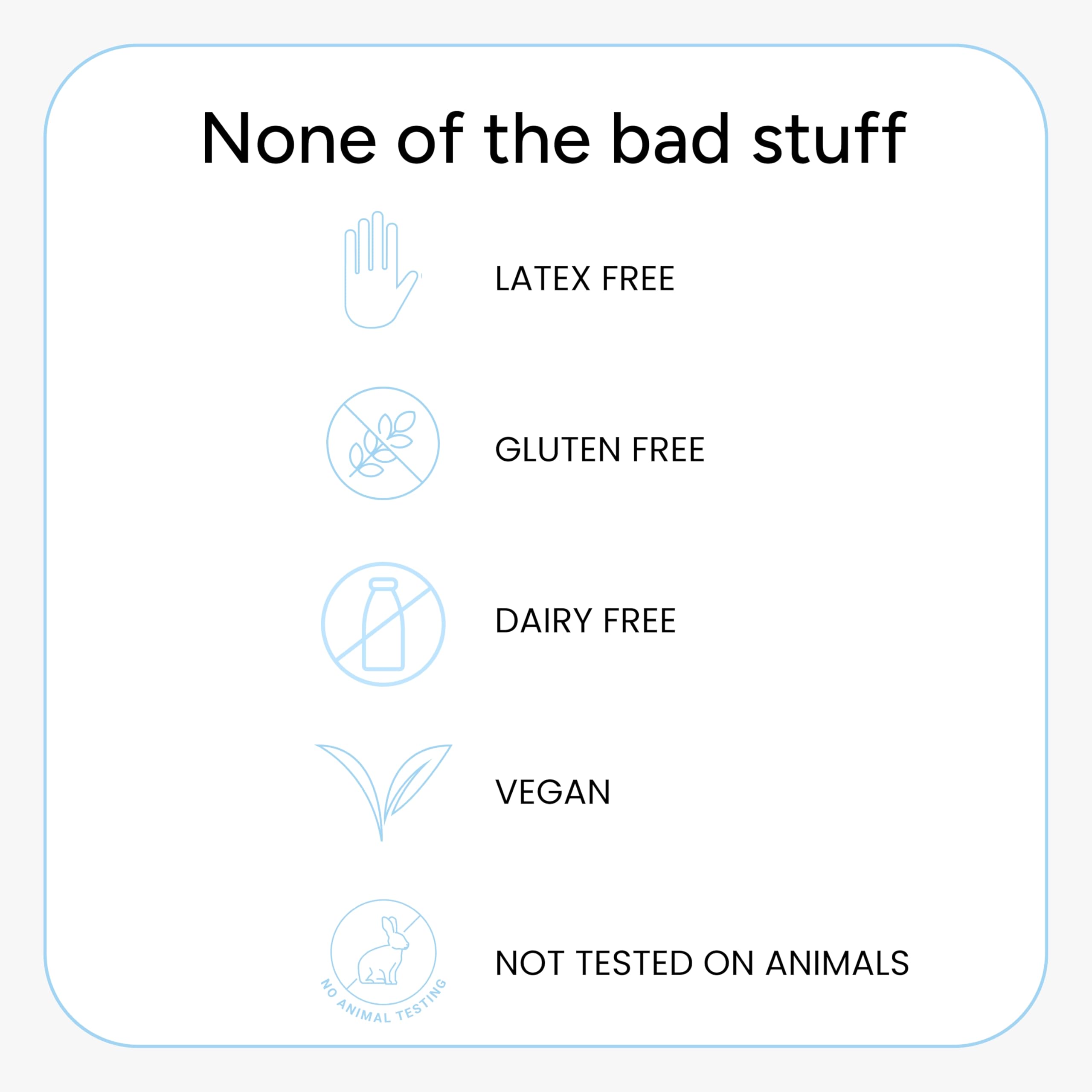 None of the bad stuff

LATEX FREE

GLUTEN FREE

DAIRY FREE

VEGAN

NO ANIMAL TESTING

NOT TESTED ON ANIMALS